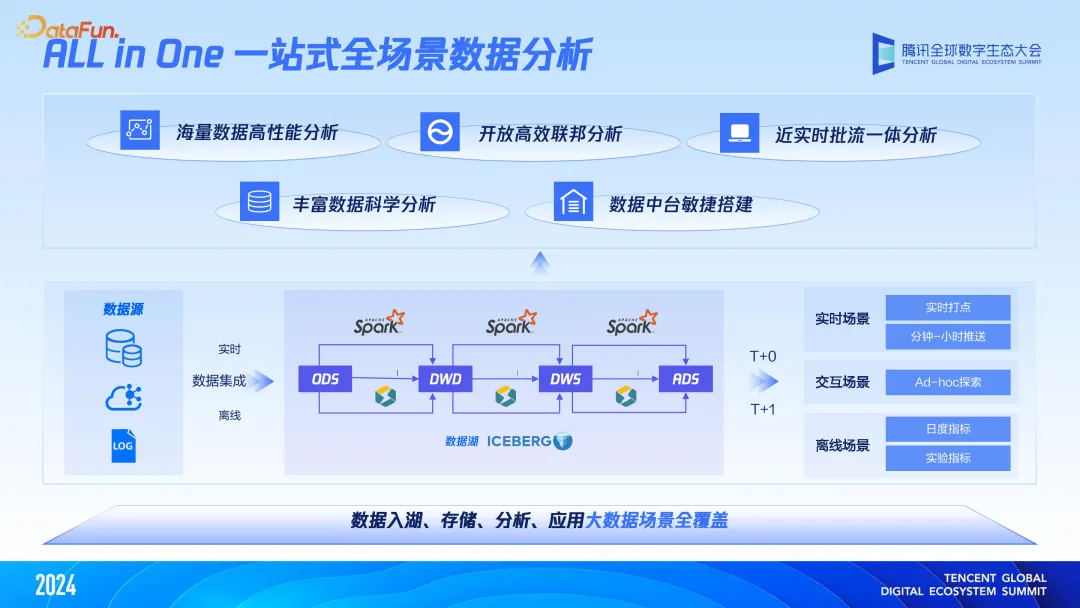 DataFun.

ALL in One 一站式全场景数据分析

腾讯全球数字生态大会
TENCENT GLOBAL DIGITAL ECOSYSTEM SUMMIT

海量数据高性能分析

开放高效联邦分析

近实时批流一体分析

丰富数据科学分析

数据中台敏捷搭建

数据源

LOG

实时
数据集成
离线

APACHE Spark

APACHE Spark

APACHE Spark

ODS

DWD

DWS

ADS

数据湖 ICEBERG

T+0
T+1

实时场景
实时打点
分钟-小时推送

交互场景
Ad-hoc探索

离线场景
日度指标
实验指标

数据入湖、存储、分析、应用大数据场景全覆盖

2024

TENCENT GLOBAL
DIGITAL ECOSYSTEM SUMMIT